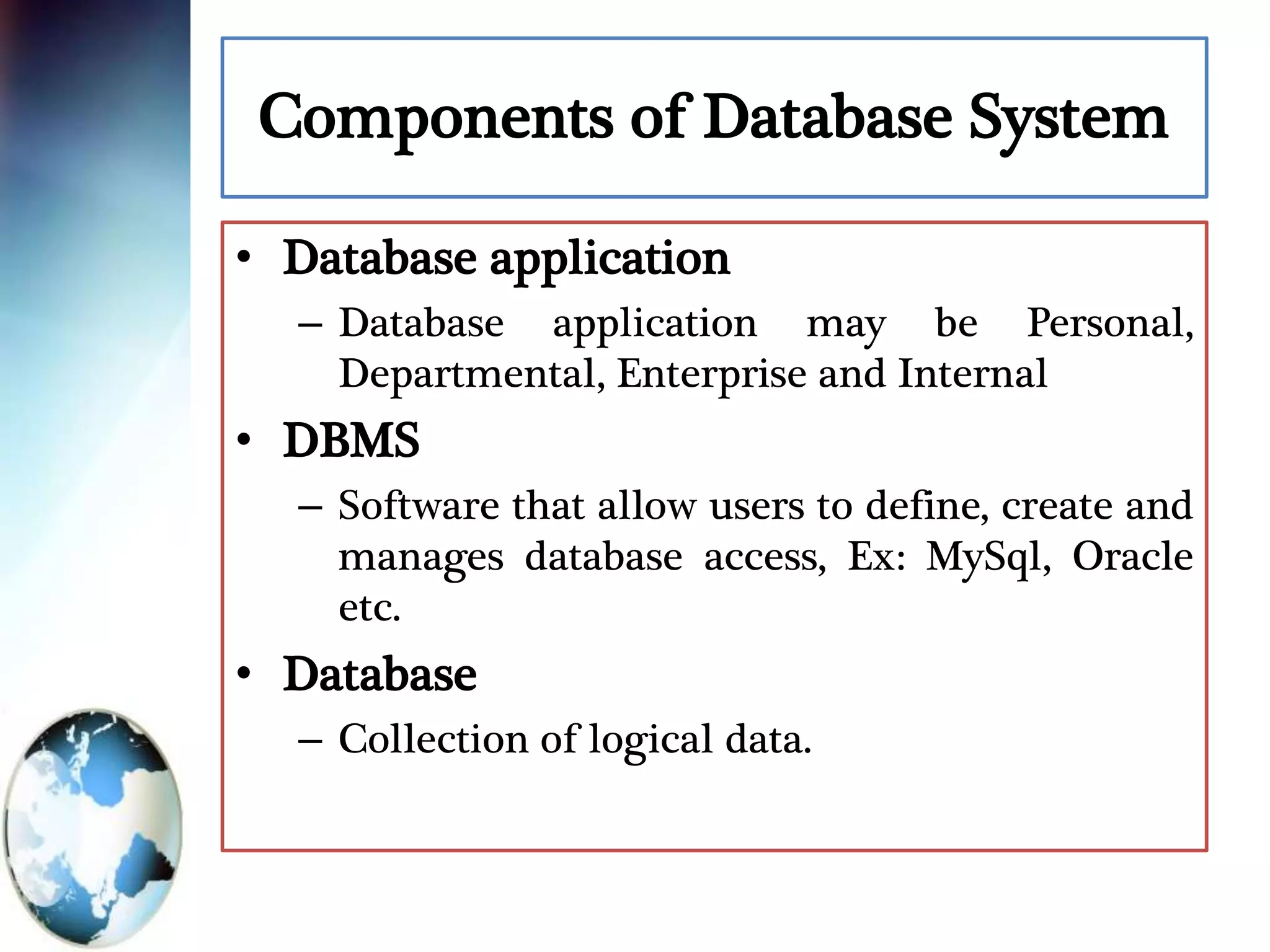 Components of Database System

• Database application
– Database application may be Personal, Departmental, Enterprise and Internal

• DBMS
– Software that allow users to define, create and manages database access, Ex: MySql, Oracle etc.

• Database
– Collection of logical data.